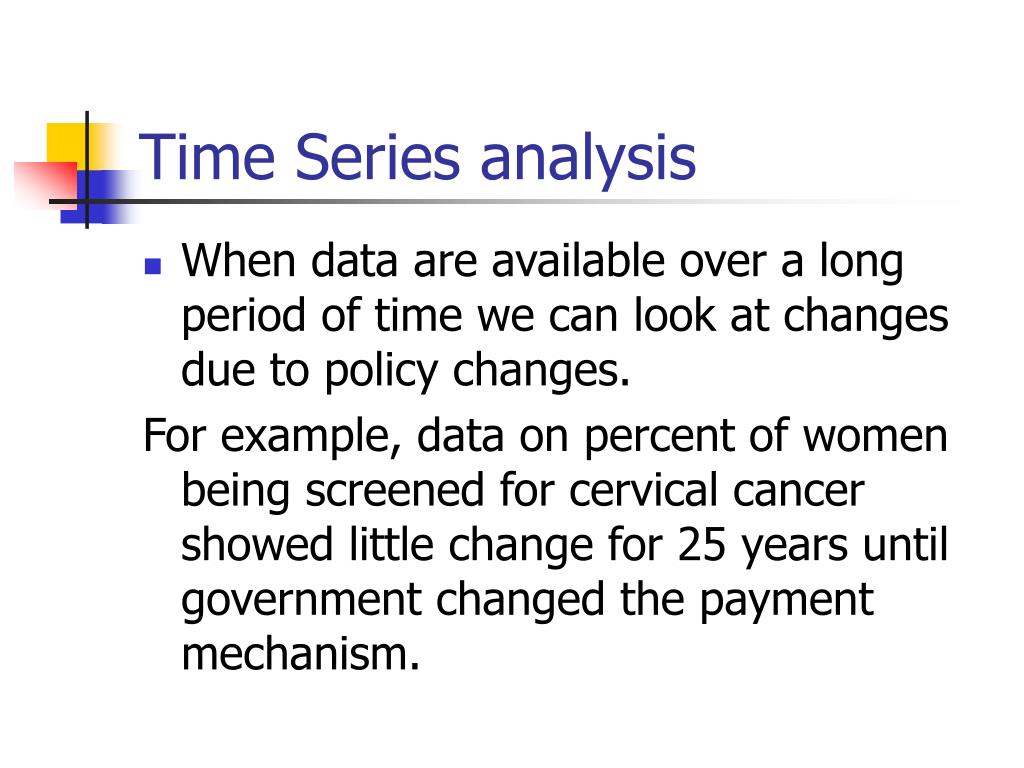 Time Series analysis

When data are available over a long period of time we can look at changes due to policy changes.

For example, data on percent of women being screened for cervical cancer showed little change for 25 years until government changed the payment mechanism.